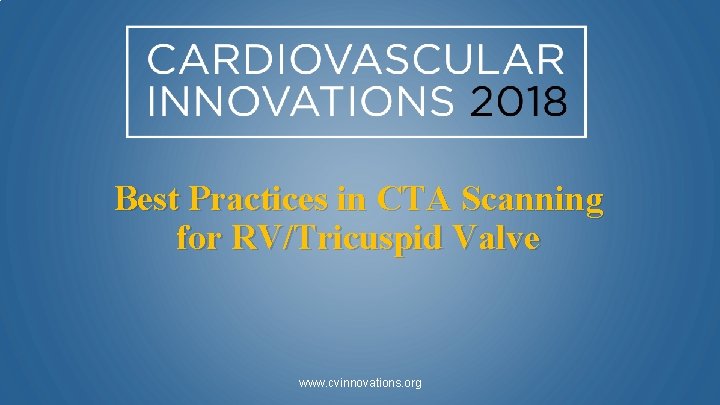 CARDIOVASCULAR INNOVATIONS 2018

Best Practices in CTA Scanning for RV/Tricuspid Valve

www.cvinnovations.org